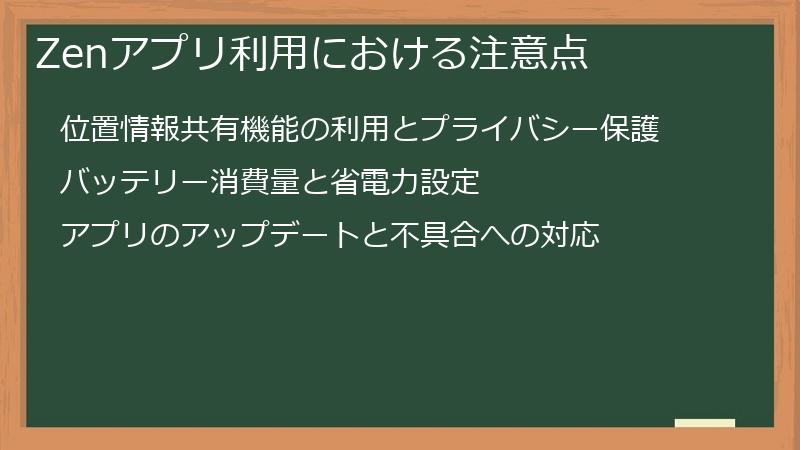 Zenアプリ利用における注意点

位置情報共有機能の利用とプライバシー保護

バッテリー消費量と省電力設定

アプリのアップデートと不具合への対応